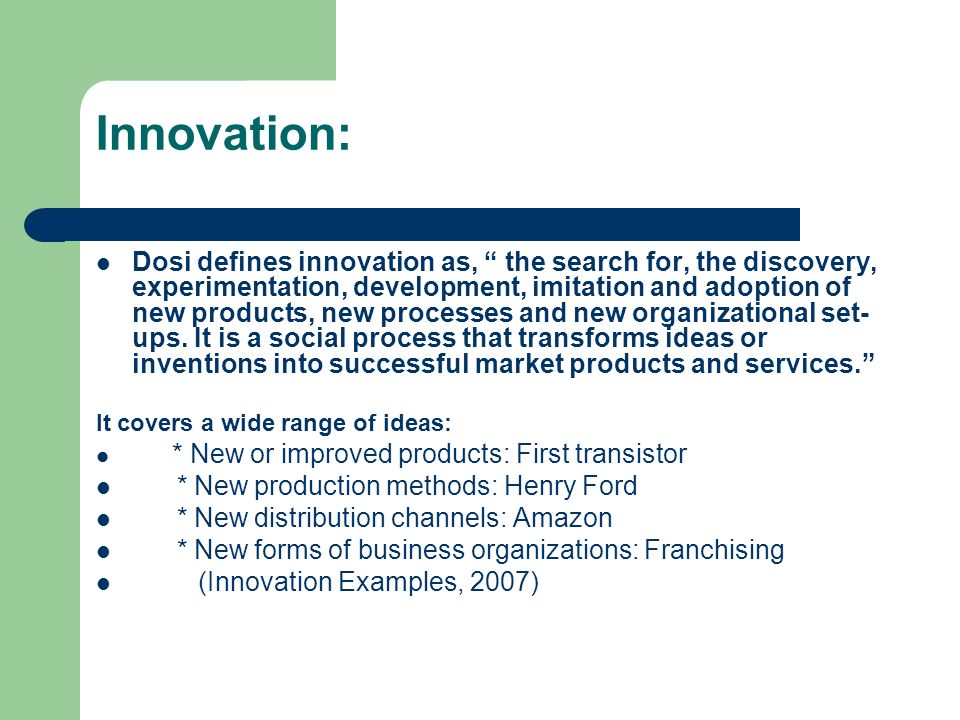 Innovation:

- Dosi defines innovation as, “ the search for, the discovery, experimentation, development, imitation and adoption of new products, new processes and new organizational set-ups. It is a social process that transforms ideas or inventions into successful market products and services.”

It covers a wide range of ideas:

- * New or improved products: First transistor
- * New production methods: Henry Ford
- * New distribution channels: Amazon
- * New forms of business organizations: Franchising
- (Innovation Examples, 2007)